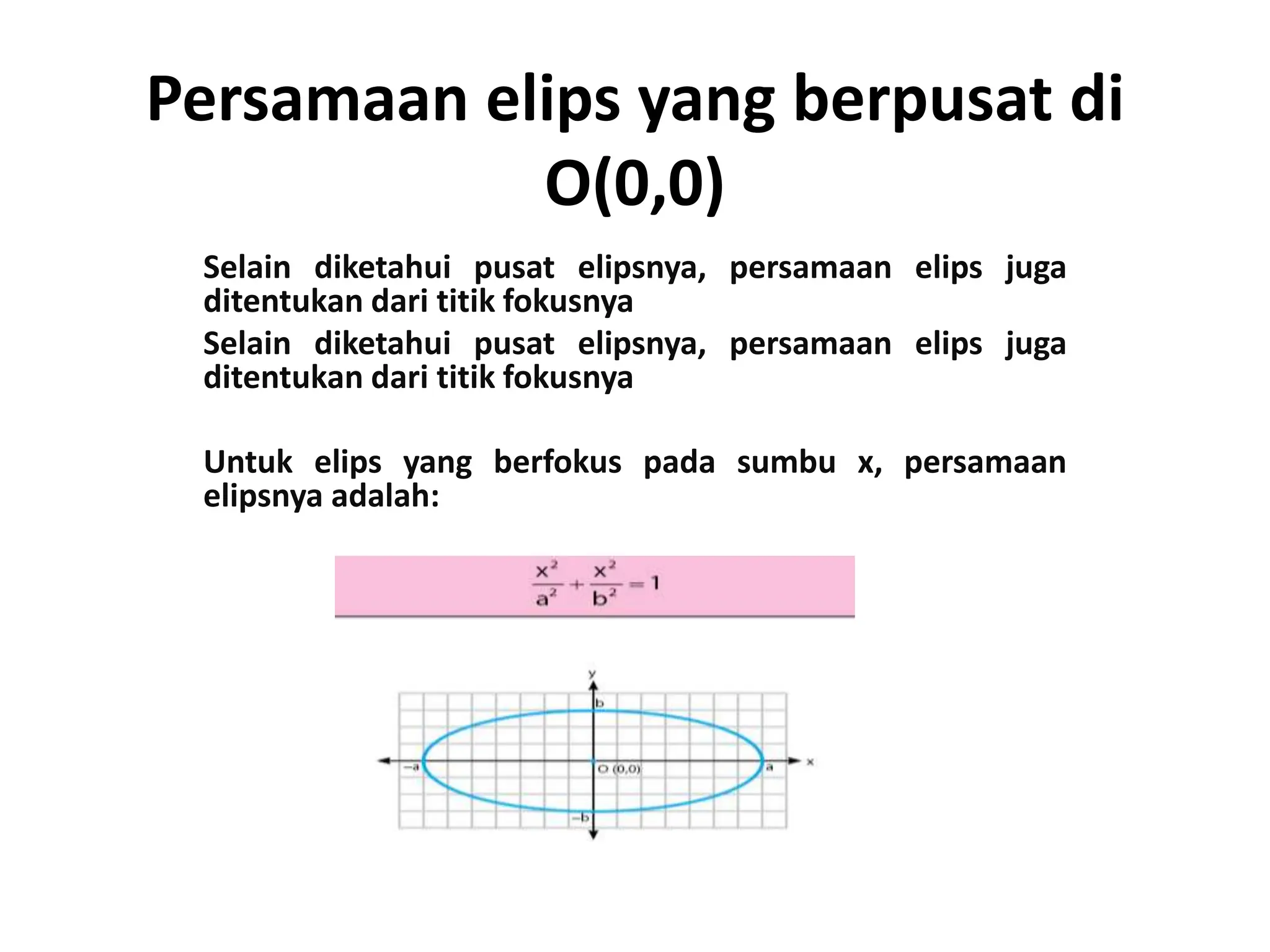 Persamaan elips yang berpusat di O(0,0)

Selain diketahui pusat elipsnya, persamaan elips juga ditentukan dari titik fokusnya

Selain diketahui pusat elipsnya, persamaan elips juga ditentukan dari titik fokusnya

Untuk elips yang berfokus pada sumbu x, persamaan elipsnya adalah:

$\frac{x^2}{a^2} + \frac{x^2}{b^2} = 1$

y
b
−a
O (0,0)
a
x
−b